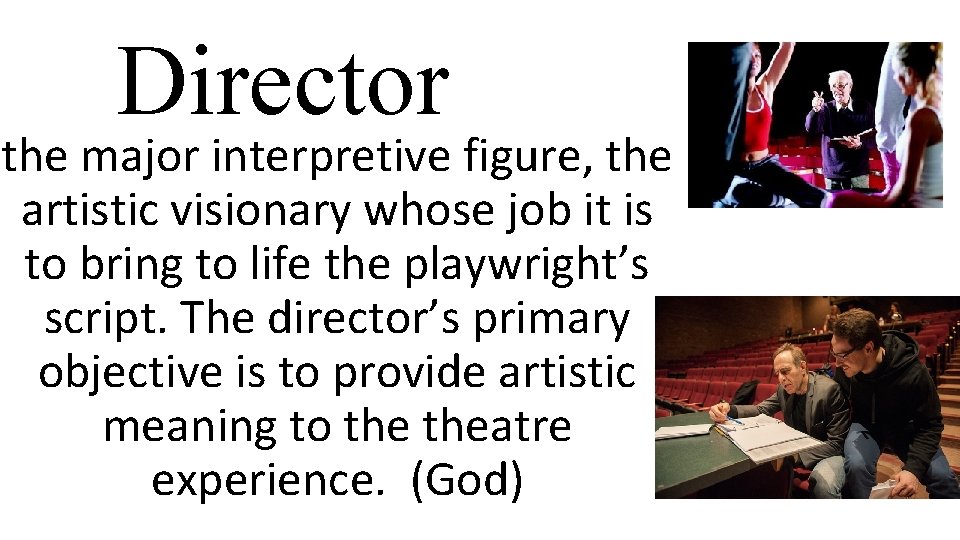 Director

the major interpretive figure, the artistic visionary whose job it is to bring to life the playwright’s script. The director’s primary objective is to provide artistic meaning to the theatre experience. (God)